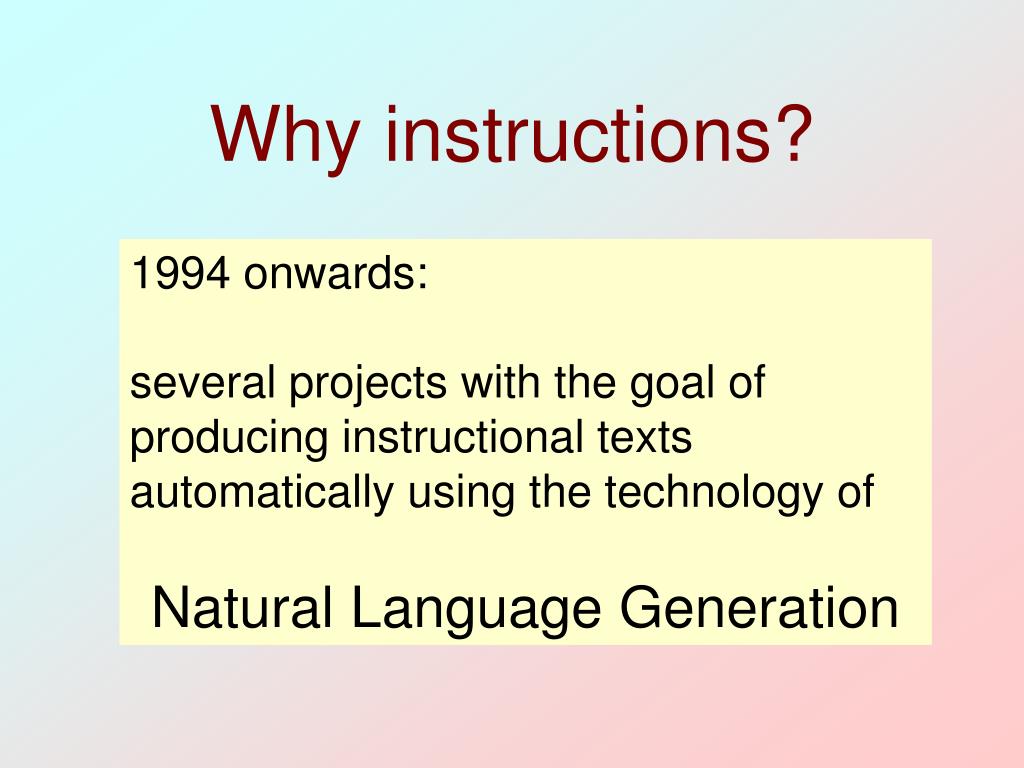 Why instructions?

1994 onwards:

several projects with the goal of producing instructional texts automatically using the technology of

Natural Language Generation